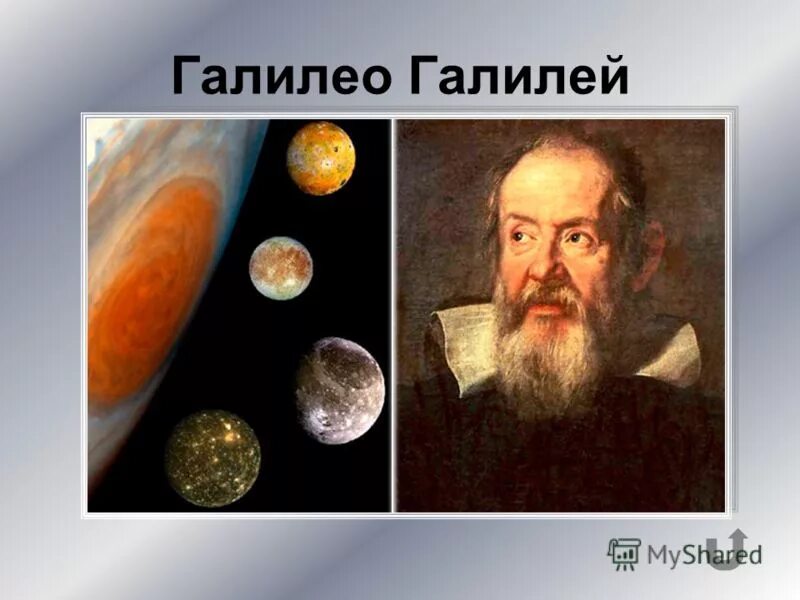 Галилео Галилей

MyShared